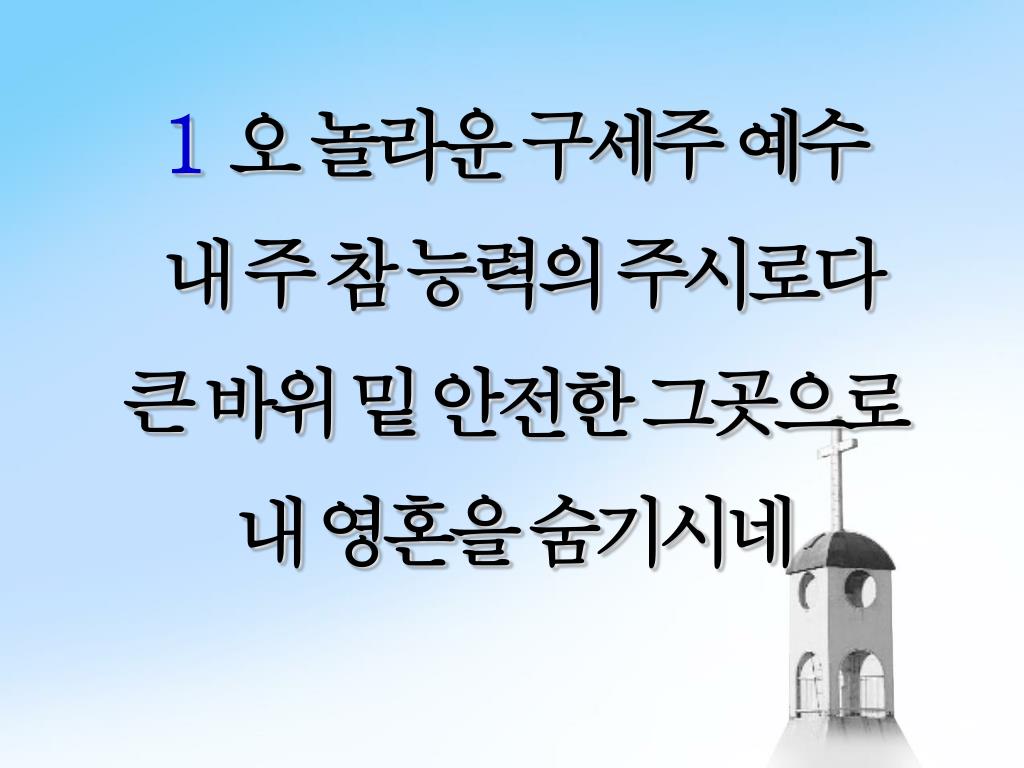 1 오 놀라운 구세주 예수
내 주 참 능력의 주시로다
큰 바위 밑 안전한 그곳으로
내 영혼을 숨기시네